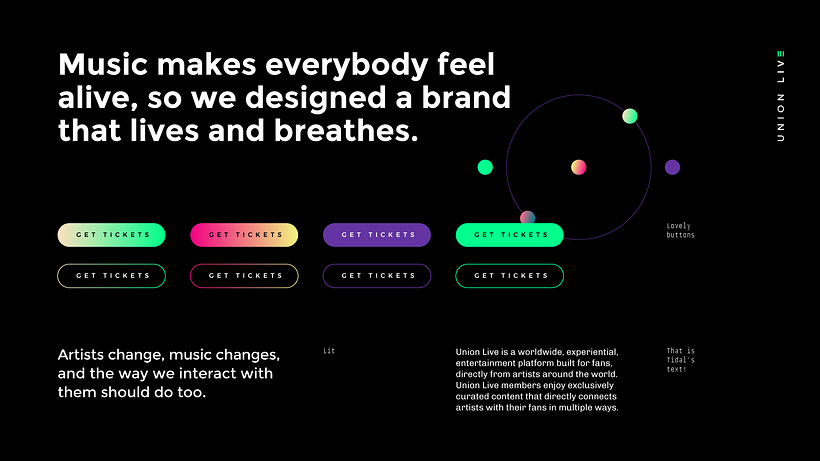 Music makes everybody feel alive, so we designed a brand that lives and breathes.

UNION LIVE

GET TICKETS
GET TICKETS
GET TICKETS
GET TICKETS

Lovely buttons

GET TICKETS
GET TICKETS
GET TICKETS
GET TICKETS

Artists change, music changes, and the way we interact with them should do too.

Lit

Union Live is a worldwide, experiential, entertainment platform built for fans, directly from artists around the world. Union Live members enjoy exclusively curated content that directly connects artists with their fans in multiple ways.

That is Tidal's text!